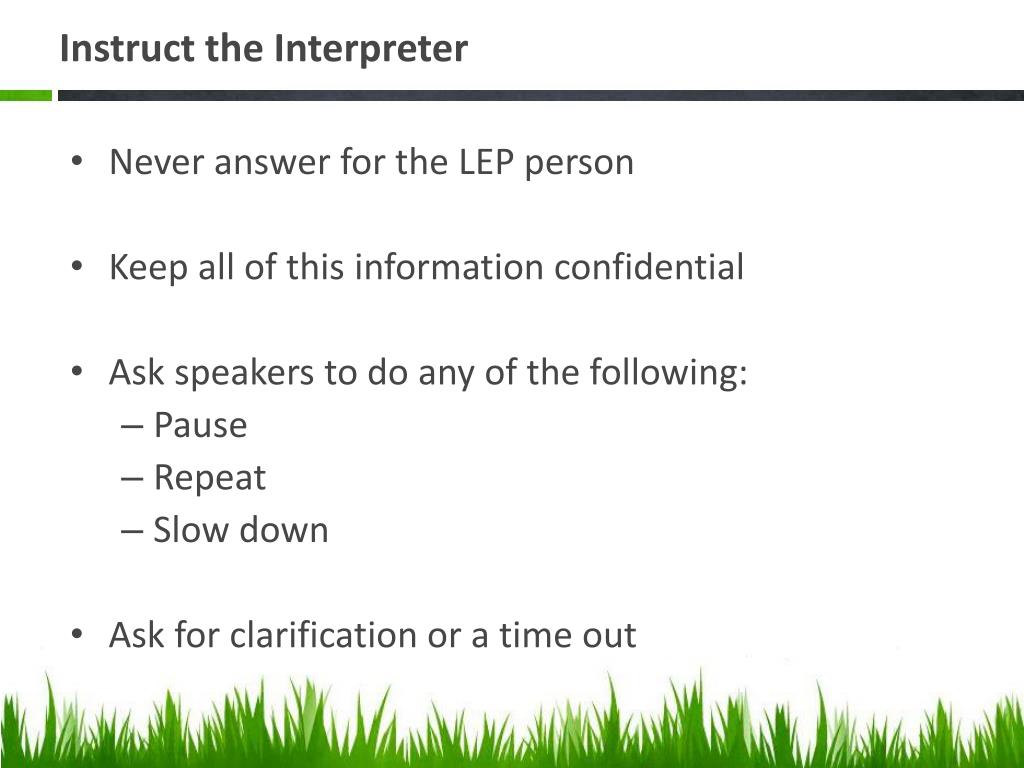 Instruct the Interpreter

• Never answer for the LEP person

• Keep all of this information confidential

• Ask speakers to do any of the following:
– Pause
– Repeat
– Slow down

• Ask for clarification or a time out